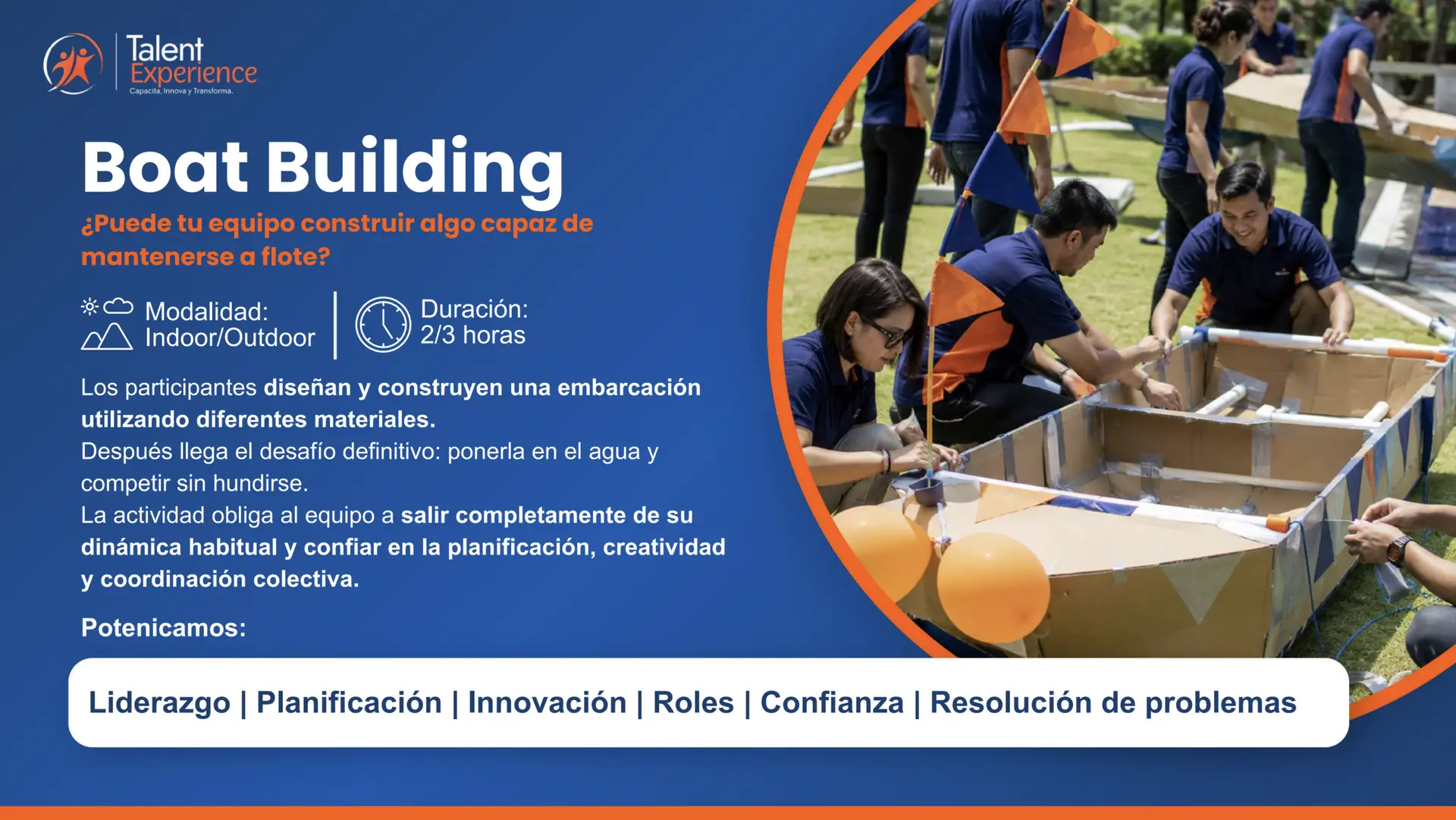 Talent Experience
Capacita, Innova y Transforma.

Boat Building

¿Puede tu equipo construir algo capaz de mantenerse a flote?

Modalidad: Indoor/Outdoor

Duración: 2/3 horas

Los participantes diseñan y construyen una embarcación utilizando diferentes materiales.
Después llega el desafío definitivo: ponerla en el agua y competir sin hundirse.
La actividad obliga al equipo a salir completamente de su dinámica habitual y confiar en la planificación, creatividad y coordinación colectiva.

Potenicamos:

Liderazgo | Planificación | Innovación | Roles | Confianza | Resolución de problemas